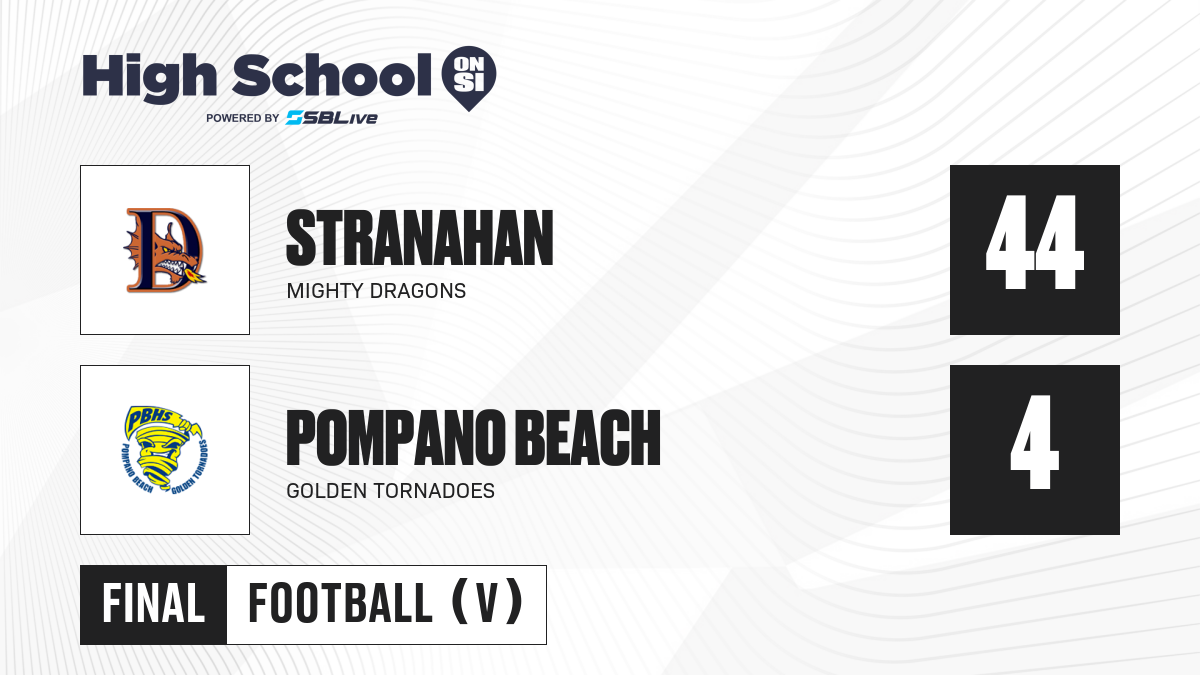 High School ON SI
POWERED BY SBLive

D

STRANAHAN
MIGHTY DRAGONS

44

PBHS
POMPANO BEACH GOLDEN TORNADOES

POMPANO BEACH
GOLDEN TORNADOES

4

FINAL FOOTBALL (V)